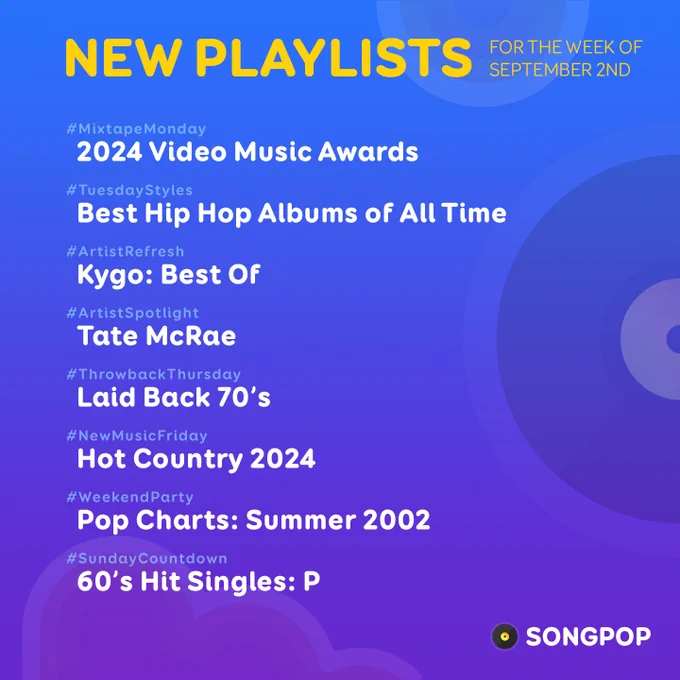 NEW PLAYLISTS FOR THE WEEK OF SEPTEMBER 2ND

#MixtapeMonday
2024 Video Music Awards

#TuesdayStyles
Best Hip Hop Albums of All Time

#ArtistRefresh
Kygo: Best Of

#ArtistSpotlight
Tate McRae

#ThrowbackThursday
Laid Back 70's

#NewMusicFriday
Hot Country 2024

#WeekendParty
Pop Charts: Summer 2002

#SundayCountdown
60's Hit Singles: P

SONGPOP